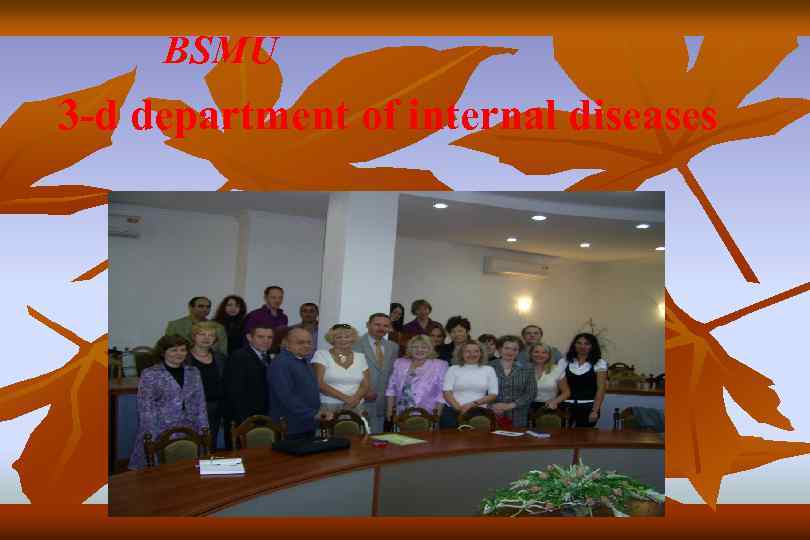 BSMU

3-d department of internal diseases